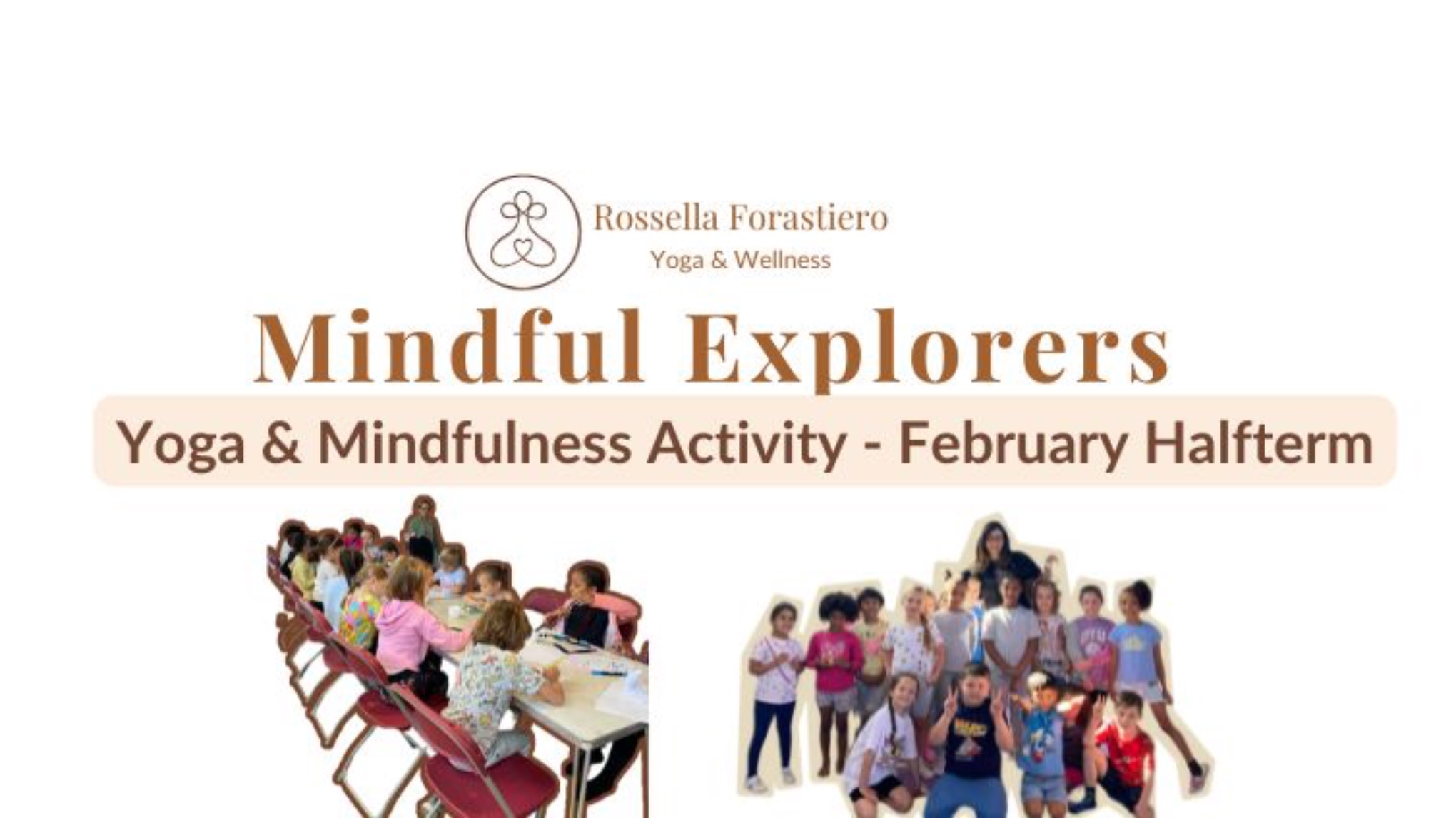 Rossella Forastiero
Yoga & Wellness

Mindful Explorers

Yoga & Mindfulness Activity - February Halfterm